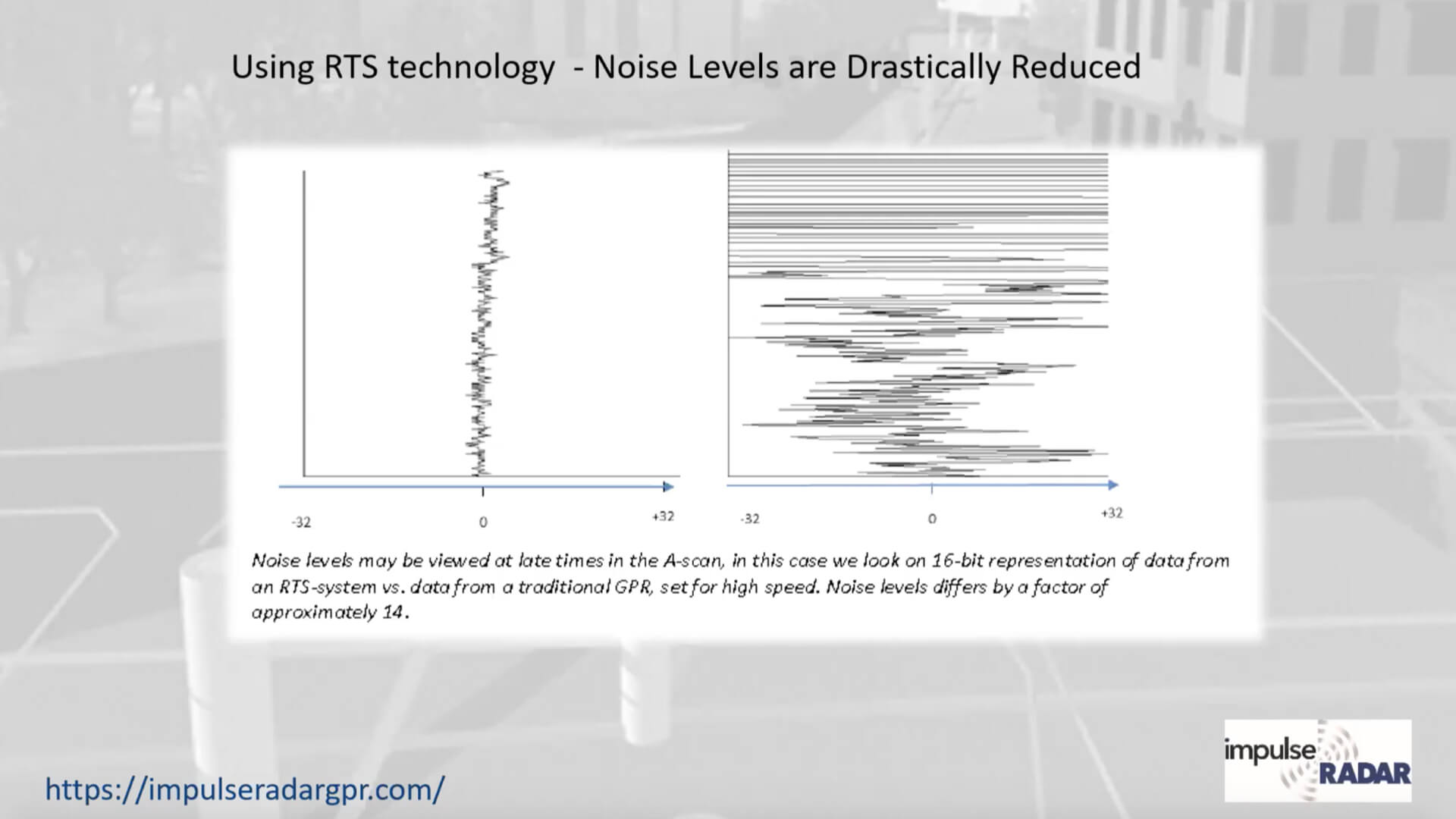 Using RTS technology - Noise Levels are Drastically Reduced

-32

0

+32

-32

0

+32

Noise levels may be viewed at late times in the A-scan, in this case we look on 16-bit representation of data from an RTS-system vs. data from a traditional GPR, set for high speed. Noise levels differs by a factor of approximately 14.

https://impulseradargpr.com/

impulse RADAR